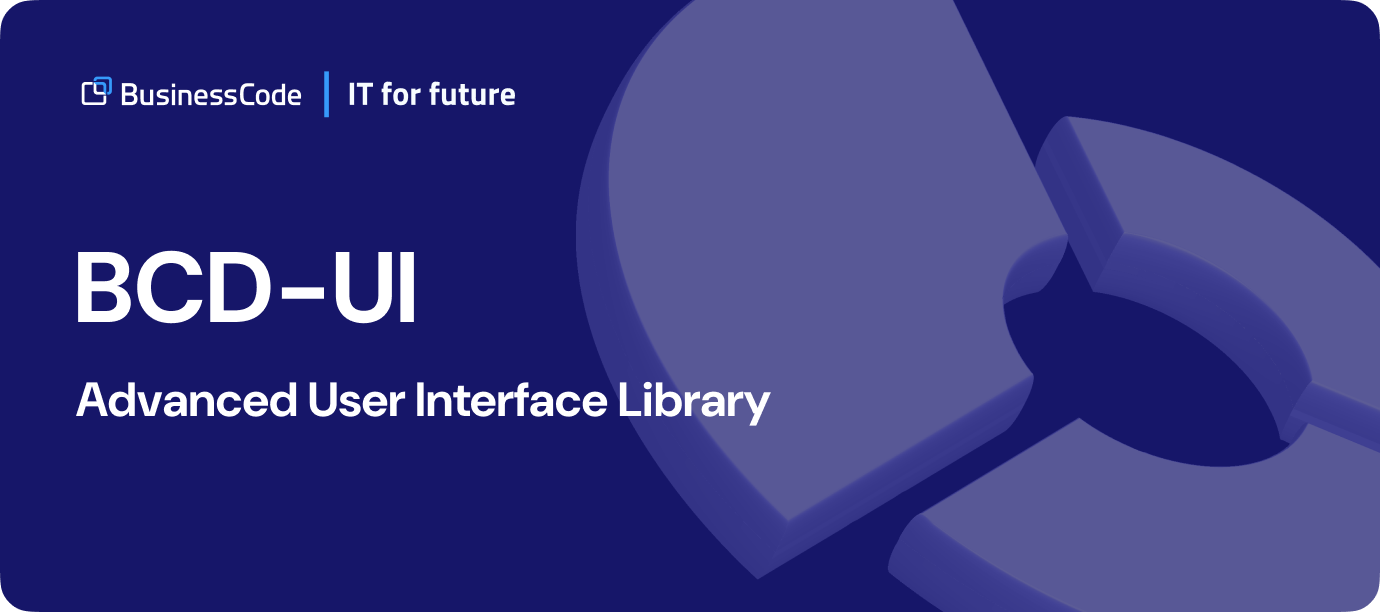 BusinessCode | IT for future

BCD-UI

Advanced User Interface Library